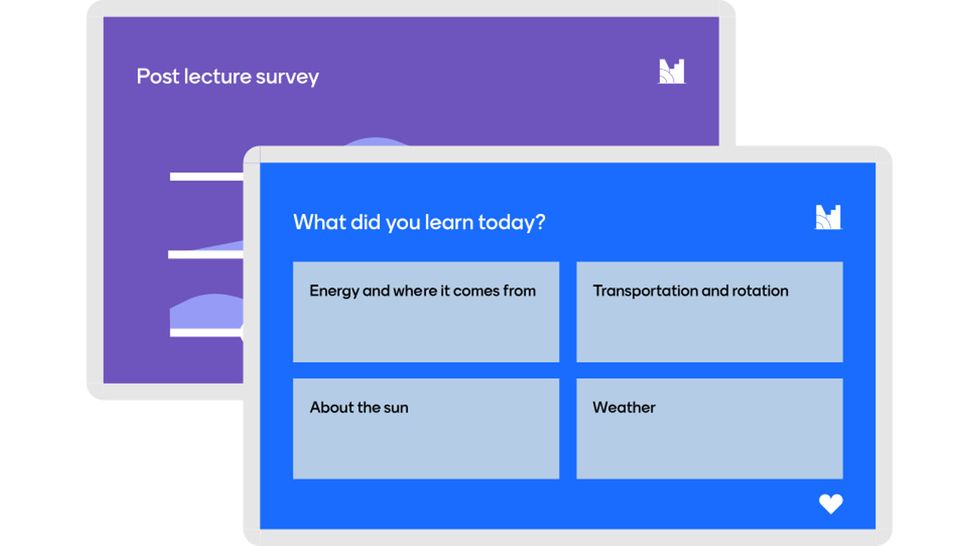 Post lecture survey

What did you learn today?

Energy and where it comes from

Transportation and rotation

About the sun

Weather